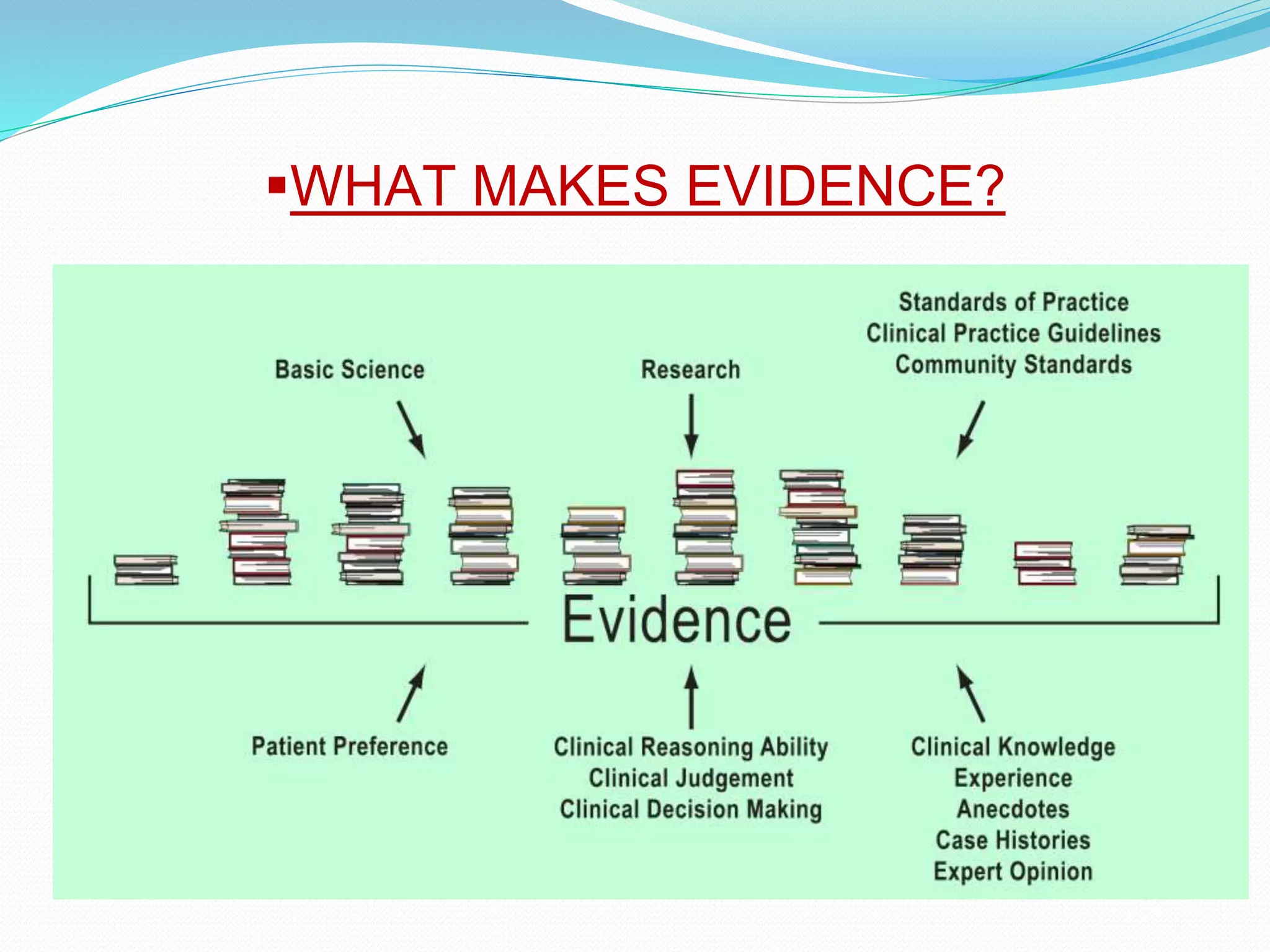 ▪WHAT MAKES EVIDENCE?

Basic Science

Research

Standards of Practice
Clinical Practice Guidelines
Community Standards

Evidence

Patient Preference

Clinical Reasoning Ability
Clinical Judgement
Clinical Decision Making

Clinical Knowledge
Experience
Anecdotes
Case Histories
Expert Opinion